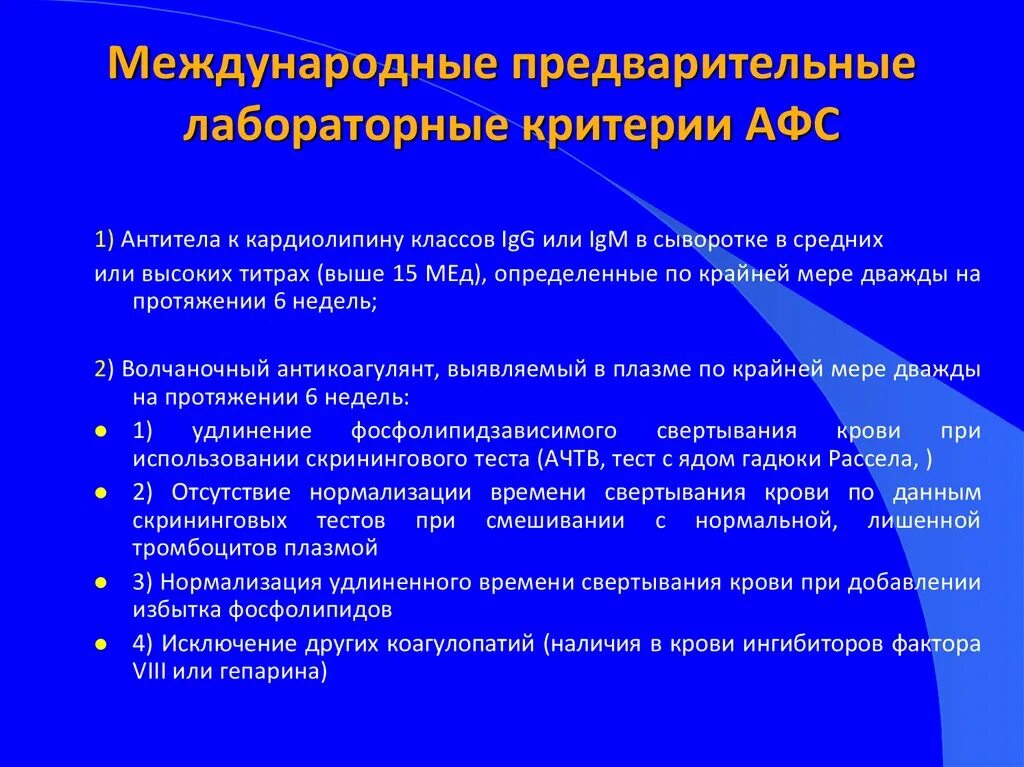 Международные предварительные лабораторные критерии АФС

1) Антитела к кардиолипину классов IgG или IgM в сыворотке в средних или высоких титрах (выше 15 МЕд), определенные по крайней мере дважды на протяжении 6 недель;

2) Волчаночный антикоагулянт, выявляемый в плазме по крайней мере дважды на протяжении 6 недель:

- 1) удлинение фосфолипидзависимого свертывания крови при использовании скринингового теста (АЧТВ, тест с ядом гадюки Рассела, )
- 2) Отсутствие нормализации времени свертывания крови по данным скрининговых тестов при смешивании с нормальной, лишенной тромбоцитов плазмой
- 3) Нормализация удлиненного времени свертывания крови при добавлении избытка фосфолипидов
- 4) Исключение других коагулопатий (наличия в крови ингибиторов фактора VIII или гепарина)